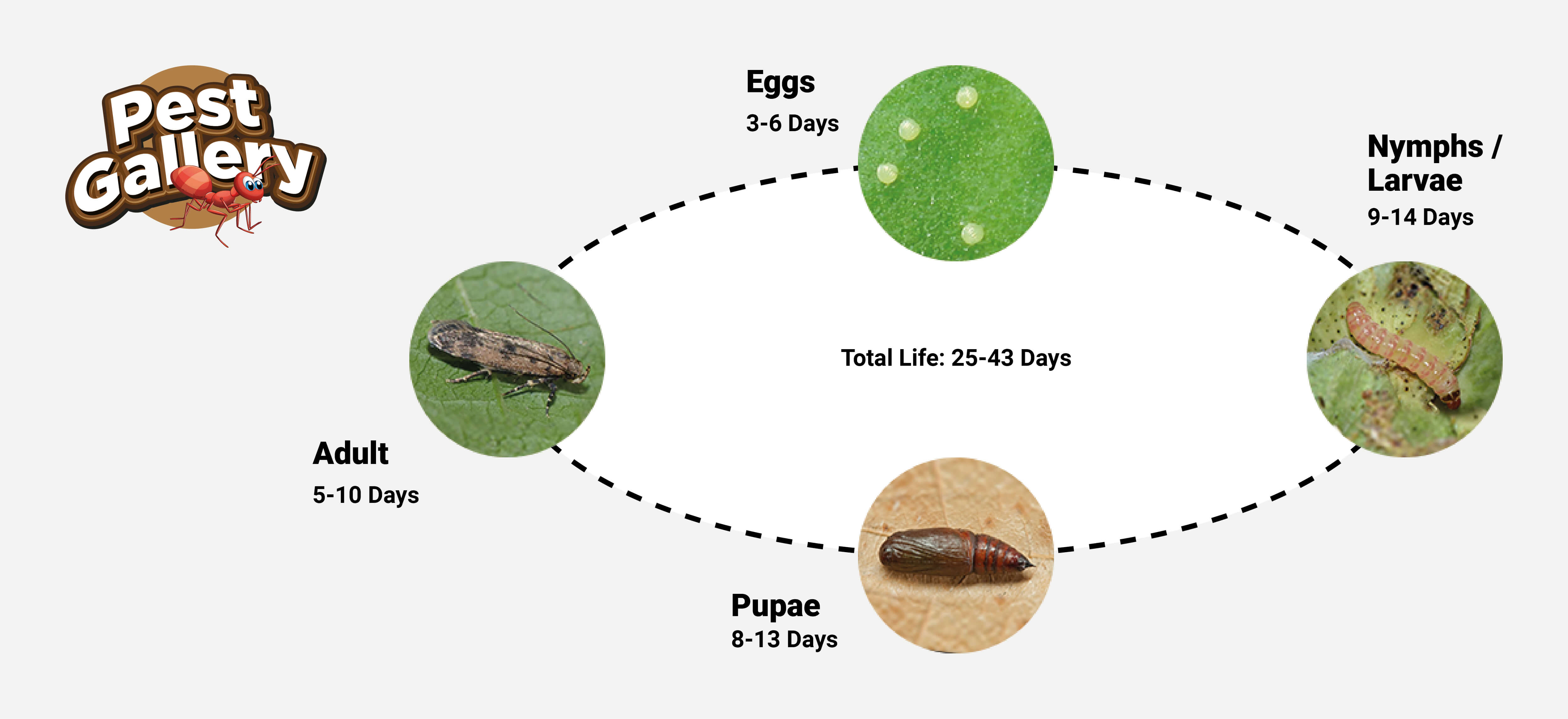 Pest Gallery

Eggs
3-6 Days

Nymphs / Larvae
9-14 Days

Total Life: 25-43 Days

Adult
5-10 Days

Pupae
8-13 Days